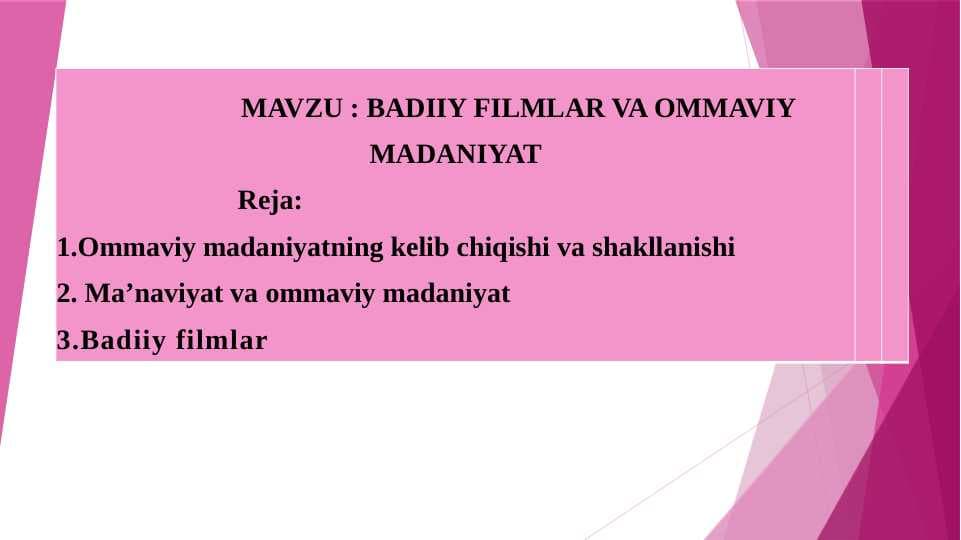 MAVZU : BADIIY FILMLAR VA OMMAVIY MADANIYAT

Reja:

1.Ommaviy madaniyatning kelib chiqishi va shakllanishi

2. Ma’naviyat va ommaviy madaniyat

3.Badiiy filmlar